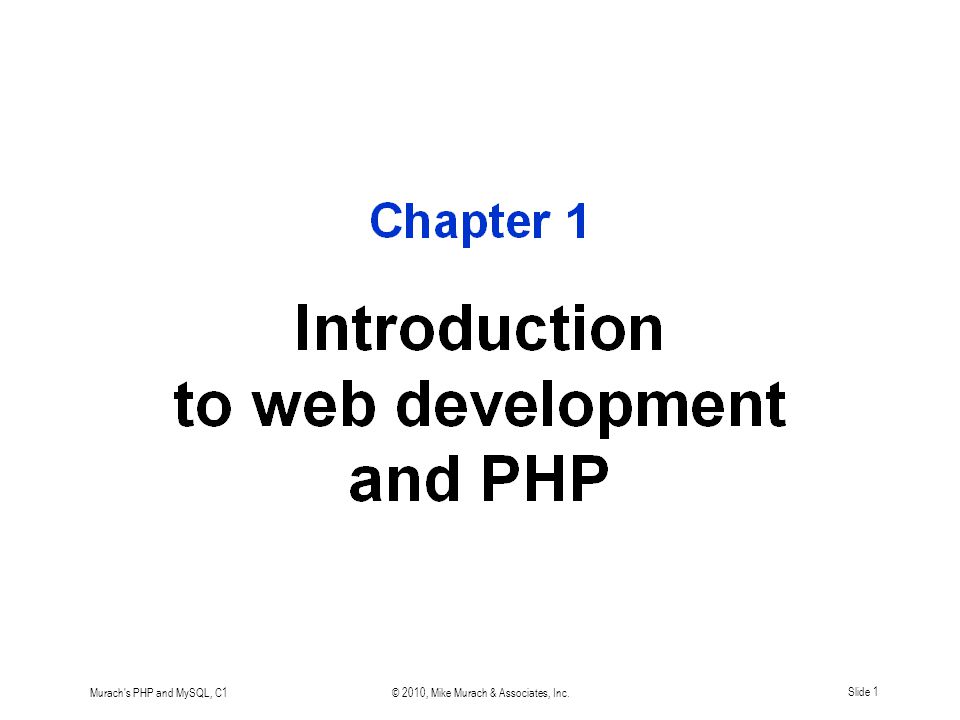 Chapter 1

Introduction to web development and PHP

Murach's PHP and MySQL, C1

© 2010, Mike Murach & Associates, Inc.

Slide 1